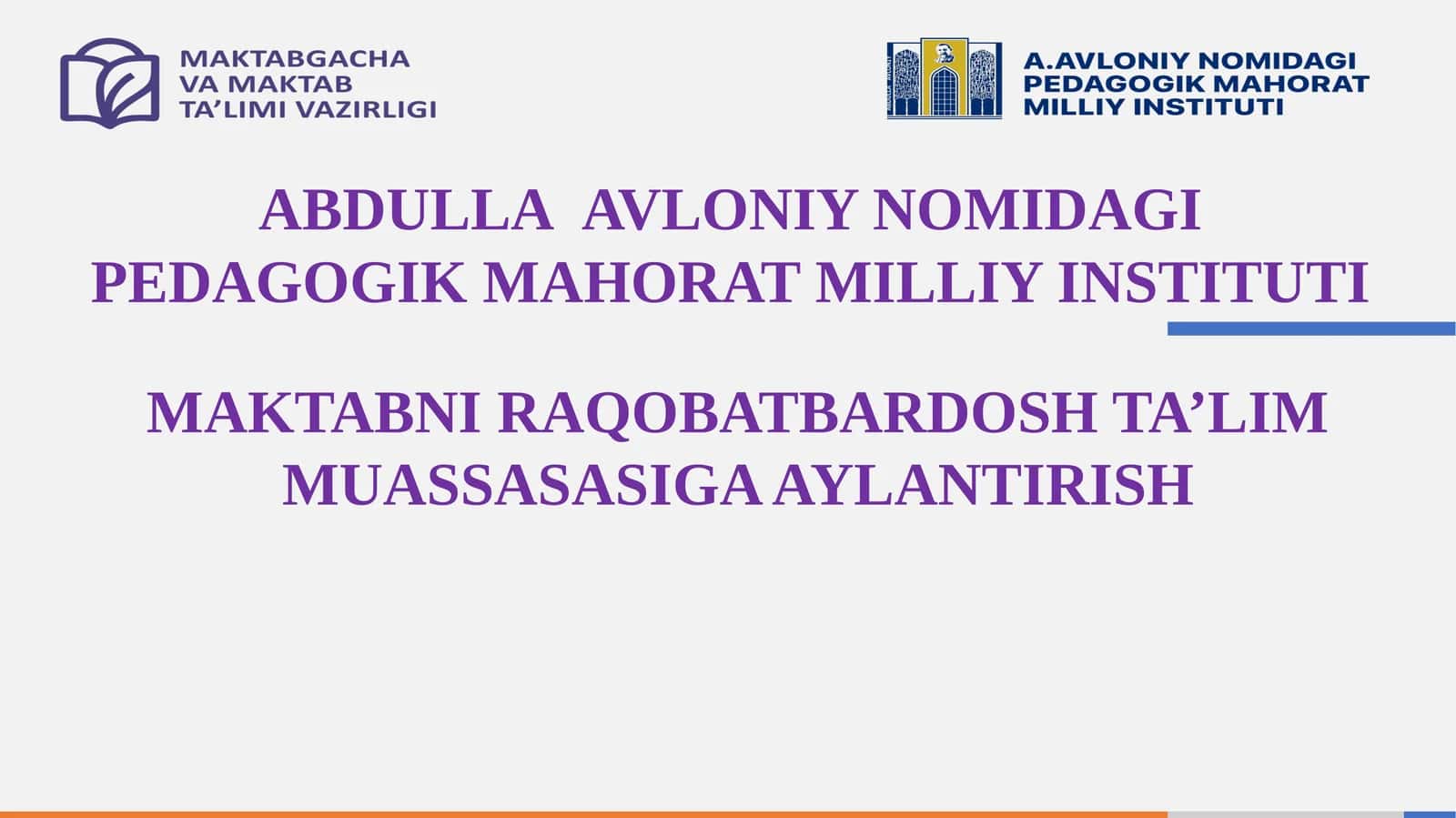 MAKTABGACHA VA MAKTAB TA’LIMI VAZIRLIGI

A.AVLONIY NOMIDAGI PEDAGOGIK MAHORAT MILLIY INSTITUTI

ABDULLA AVLONIY NOMIDAGI PEDAGOGIK MAHORAT MILLIY INSTITUTI

MAKTABNI RAQOBATBARDOSH TA’LIM MUASSASASIGA AYLANTIRISH